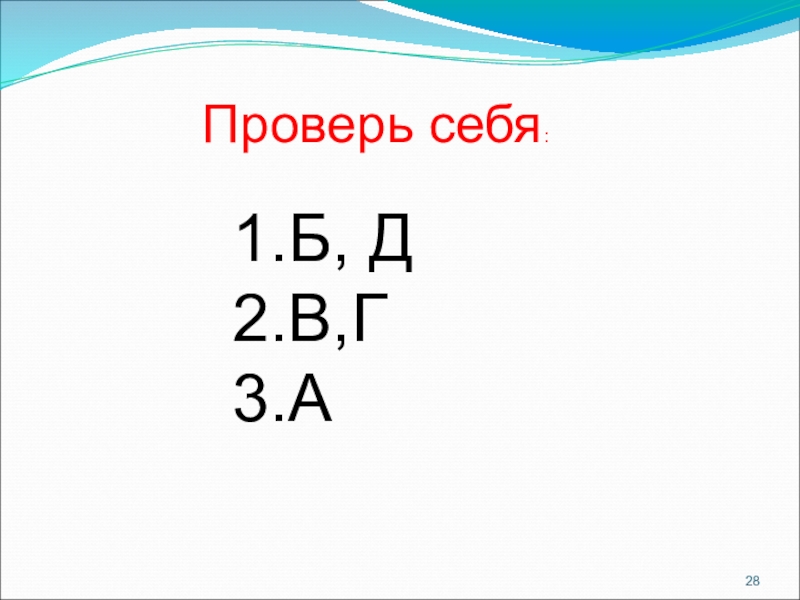 Проверь себя:

1.Б, Д
2.В,Г
3.А

28